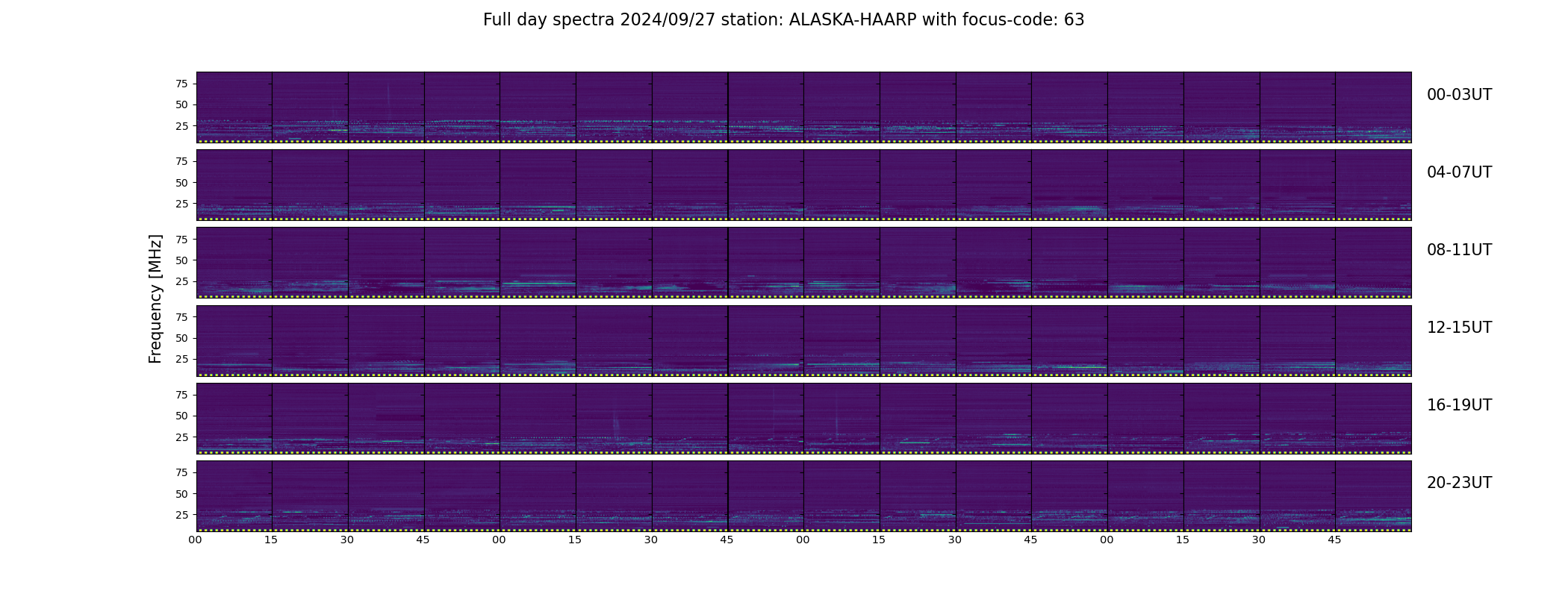 Full day spectra 2024/09/27 station: ALASKA-HAARP with focus-code: 63

Frequency [MHz]

75
50
25

00-03UT

75
50
25

04-07UT

75
50
25

08-11UT

75
50
25

12-15UT

75
50
25

16-19UT

75
50
25

20-23UT

00 15 30 45 00 15 30 45 00 15 30 45 00 15 30 45